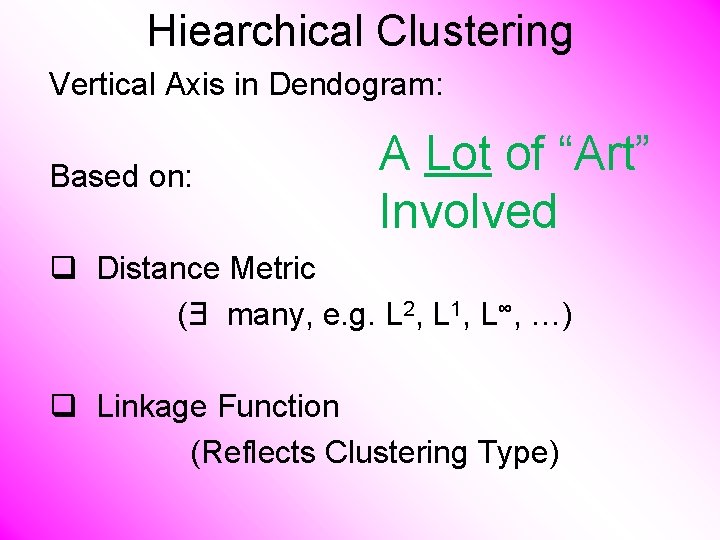 Hiearchical Clustering

Vertical Axis in Dendogram:

Based on:

A Lot of “Art” Involved

❑ Distance Metric

($\exists$ many, e.g. $L^2$, $L^1$, $L^\infty$, …)

❑ Linkage Function

(Reflects Clustering Type)